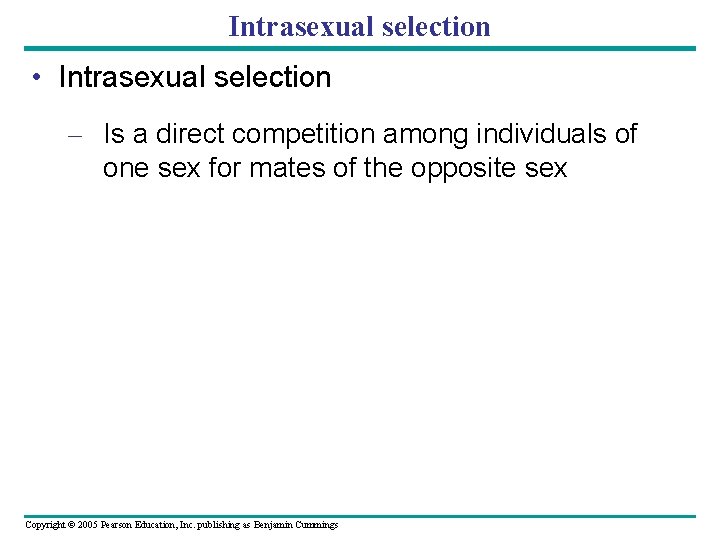 Intrasexual selection

• Intrasexual selection

– Is a direct competition among individuals of one sex for mates of the opposite sex

Copyright © 2005 Pearson Education, Inc. publishing as Benjamin Cummings